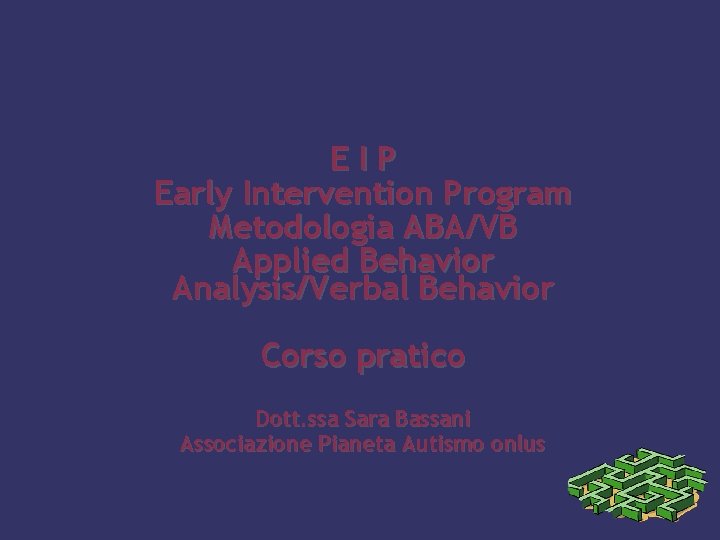 E I P
Early Intervention Program
Metodologia ABA/VB
Applied Behavior Analysis/Verbal Behavior

Corso pratico

Dott.ssa Sara Bassani
Associazione Pianeta Autismo onlus